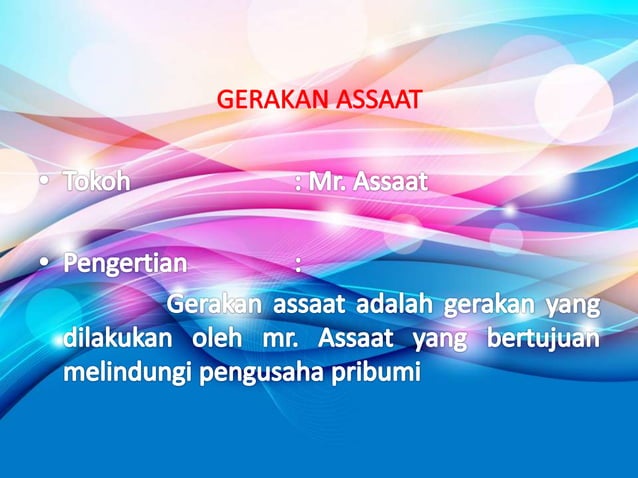 GERAKAN ASSAAT

• Tokoh : Mr. Assaat

• Pengertian :

Gerakan assaat adalah gerakan yang dilakukan oleh mr. Assaat yang bertujuan melindungi pengusaha pribumi